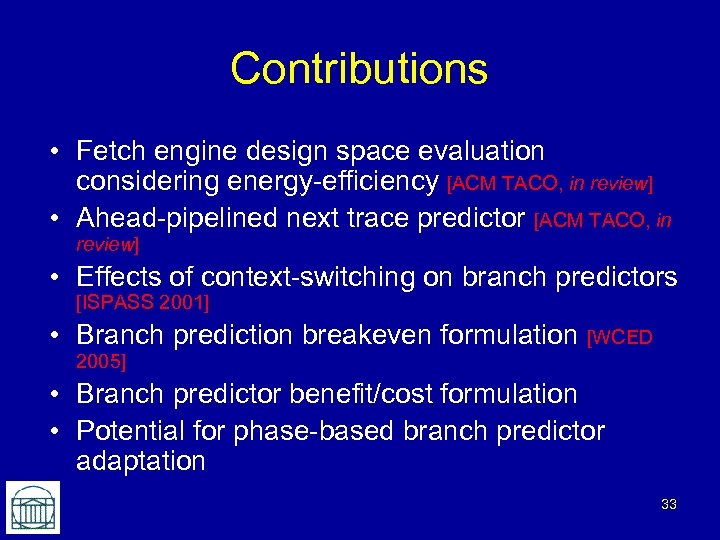 Contributions

• Fetch engine design space evaluation considering energy-efficiency [ACM TACO, in review]
• Ahead-pipelined next trace predictor [ACM TACO, in review]
• Effects of context-switching on branch predictors [ISPASS 2001]
• Branch prediction breakeven formulation [WCED 2005]
• Branch predictor benefit/cost formulation
• Potential for phase-based branch predictor adaptation

33